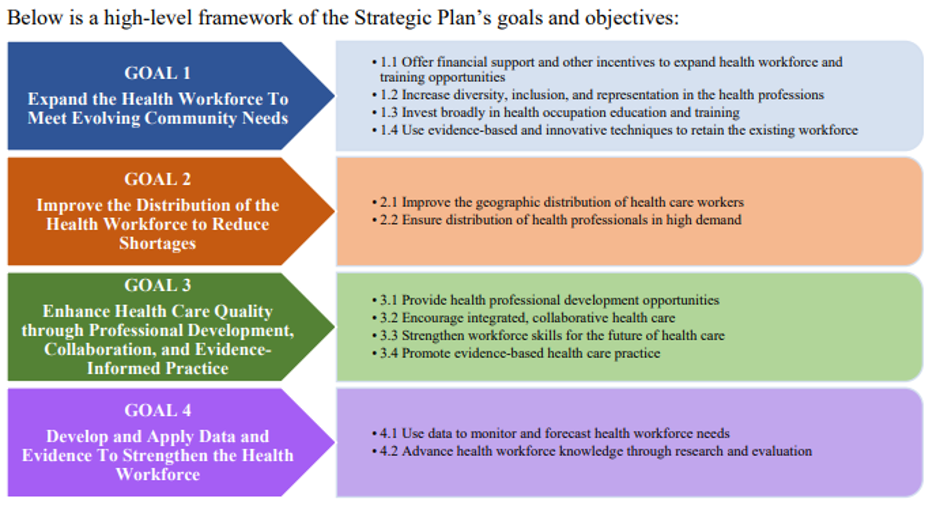 Below is a high-level framework of the Strategic Plan's goals and objectives:

GOAL 1
Expand the Health Workforce To Meet Evolving Community Needs

• 1.1 Offer financial support and other incentives to expand health workforce and training opportunities
• 1.2 Increase diversity, inclusion, and representation in the health professions
• 1.3 Invest broadly in health occupation education and training
• 1.4 Use evidence-based and innovative techniques to retain the existing workforce

GOAL 2
Improve the Distribution of the Health Workforce to Reduce Shortages

• 2.1 Improve the geographic distribution of health care workers
• 2.2 Ensure distribution of health professionals in high demand

GOAL 3
Enhance Health Care Quality through Professional Development, Collaboration, and Evidence-Informed Practice

• 3.1 Provide health professional development opportunities
• 3.2 Encourage integrated, collaborative health care
• 3.3 Strengthen workforce skills for the future of health care
• 3.4 Promote evidence-based health care practice

GOAL 4
Develop and Apply Data and Evidence To Strengthen the Health Workforce

• 4.1 Use data to monitor and forecast health workforce needs
• 4.2 Advance health workforce knowledge through research and evaluation